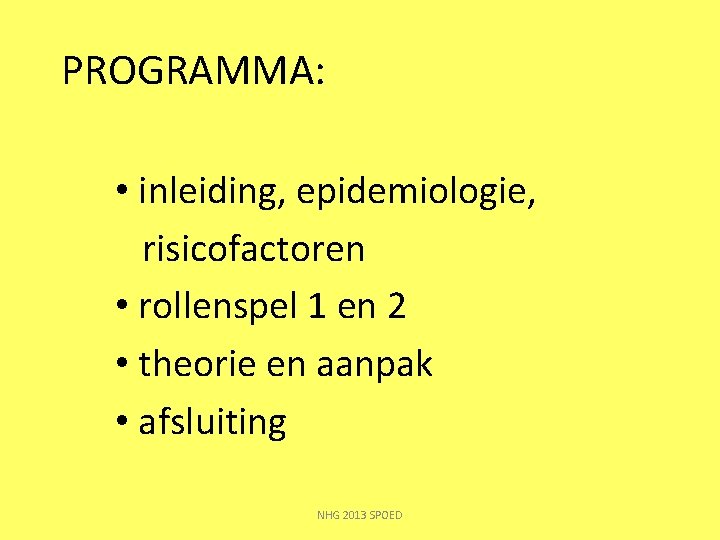 PROGRAMMA:

• inleiding, epidemiologie, risicofactoren
• rollenspel 1 en 2
• theorie en aanpak
• afsluiting

NHG 2013 SPOED